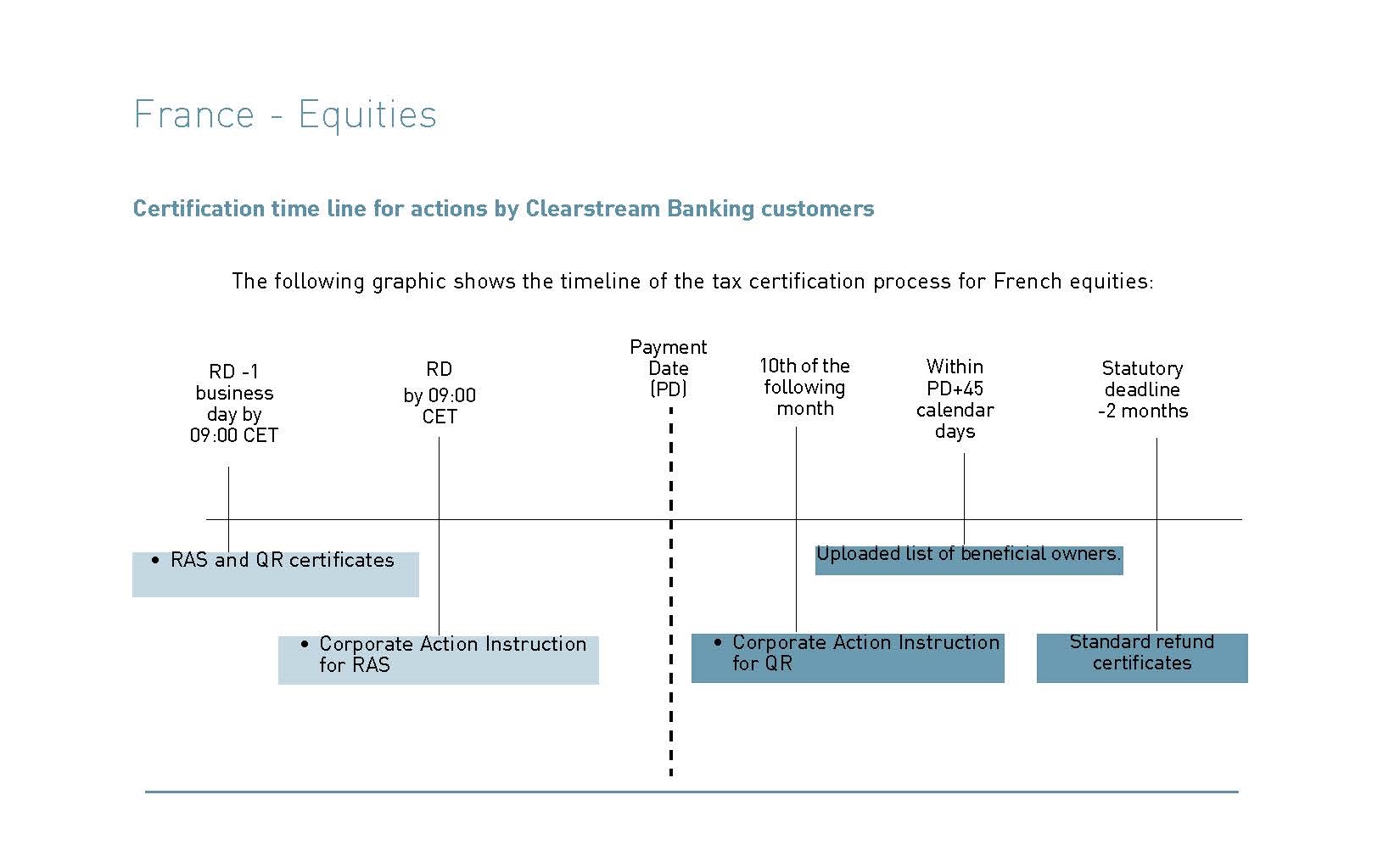 France - Equities

Certification time line for actions by Clearstream Banking customers

The following graphic shows the timeline of the tax certification process for French equities:

RD -1 business day by 09:00 CET

RD by 09:00 CET

Payment Date (PD)

10th of the following month

Within PD+45 calendar days

Statutory deadline -2 months

• RAS and QR certificates

Uploaded list of beneficial owners.

• Corporate Action Instruction for RAS

• Corporate Action Instruction for QR

Standard refund certificates